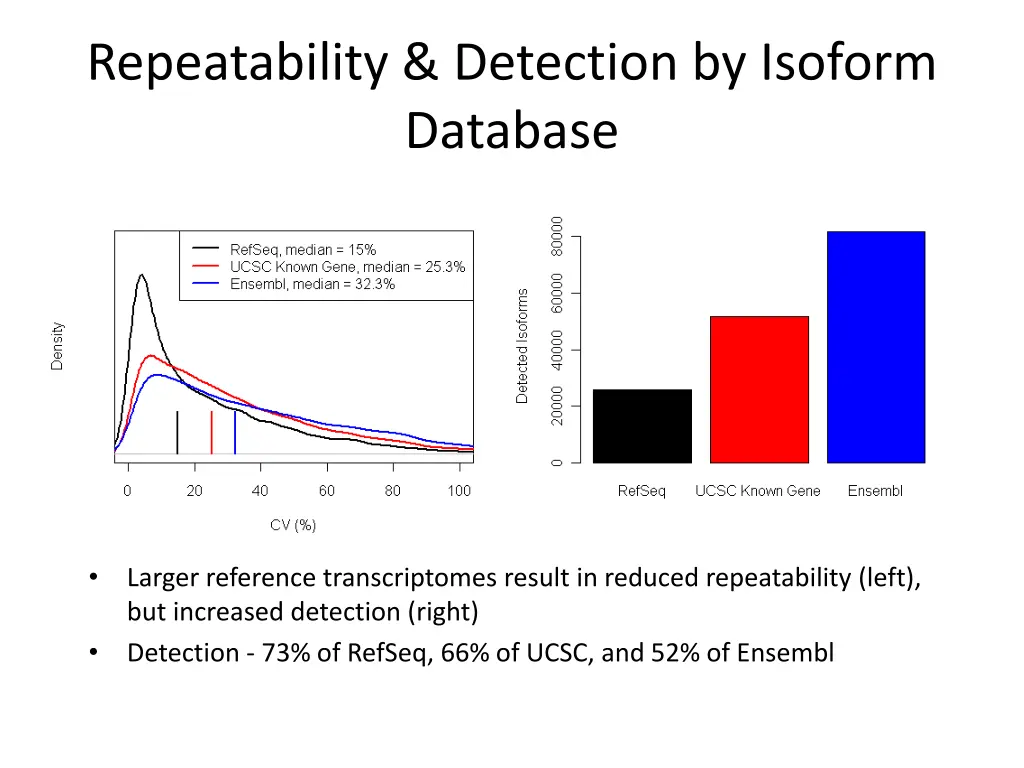 Repeatability & Detection by Isoform Database

RefSeq, median = 15%
UCSC Known Gene, median = 25.3%
Ensembl, median = 32.3%

Density

0 20 40 60 80 100

CV (%)

Detected Isoforms

0 20000 40000 60000 80000

RefSeq UCSC Known Gene Ensembl

• Larger reference transcriptomes result in reduced repeatability (left), but increased detection (right)
• Detection - 73% of RefSeq, 66% of UCSC, and 52% of Ensembl